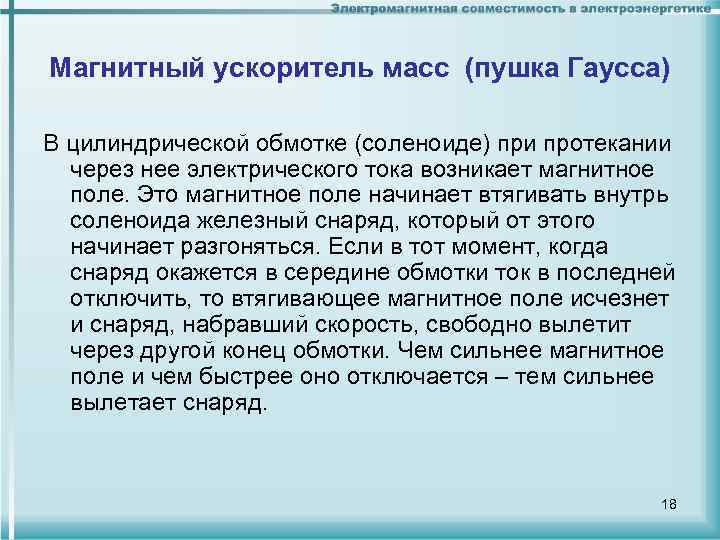 Электромагнитная совместимость в электроэнергетике

Магнитный ускоритель масс (пушка Гаусса)

В цилиндрической обмотке (соленоиде) при протекании через нее электрического тока возникает магнитное поле. Это магнитное поле начинает втягивать внутрь соленоида железный снаряд, который от этого начинает разгоняться. Если в тот момент, когда снаряд окажется в середине обмотки ток в последней отключить, то втягивающее магнитное поле исчезнет и снаряд, набравший скорость, свободно вылетит через другой конец обмотки. Чем сильнее магнитное поле и чем быстрее оно отключается – тем сильнее вылетает снаряд.

18